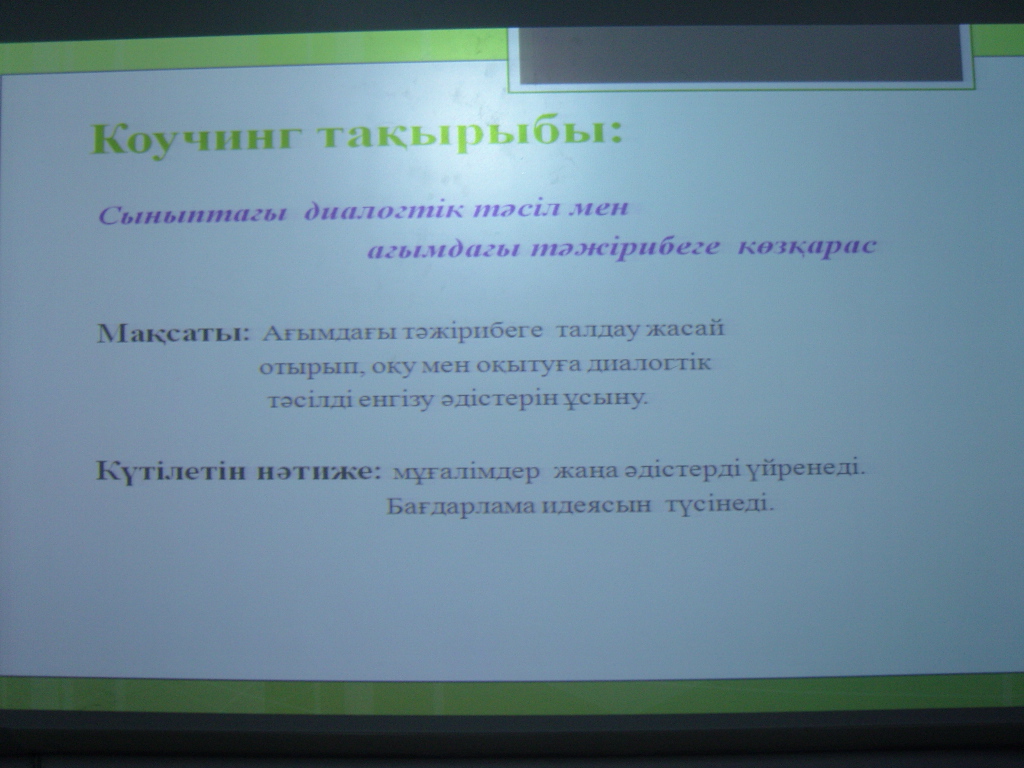 Коучинг тақырыбы:

Сыныптағы диалогтік тәсіл мен ағымдағы тәжірибеге көзқарас

Мақсаты: Ағымдағы тәжірибеге талдау жасай отырып, оқу мен оқытуға диалогтік тәсілді енгізу әдістерін ұсыну.

Күтілетін нәтиже: мұғалімдер жаңа әдістерді үйренеді. Бағдарлама идеясын түсінеді.